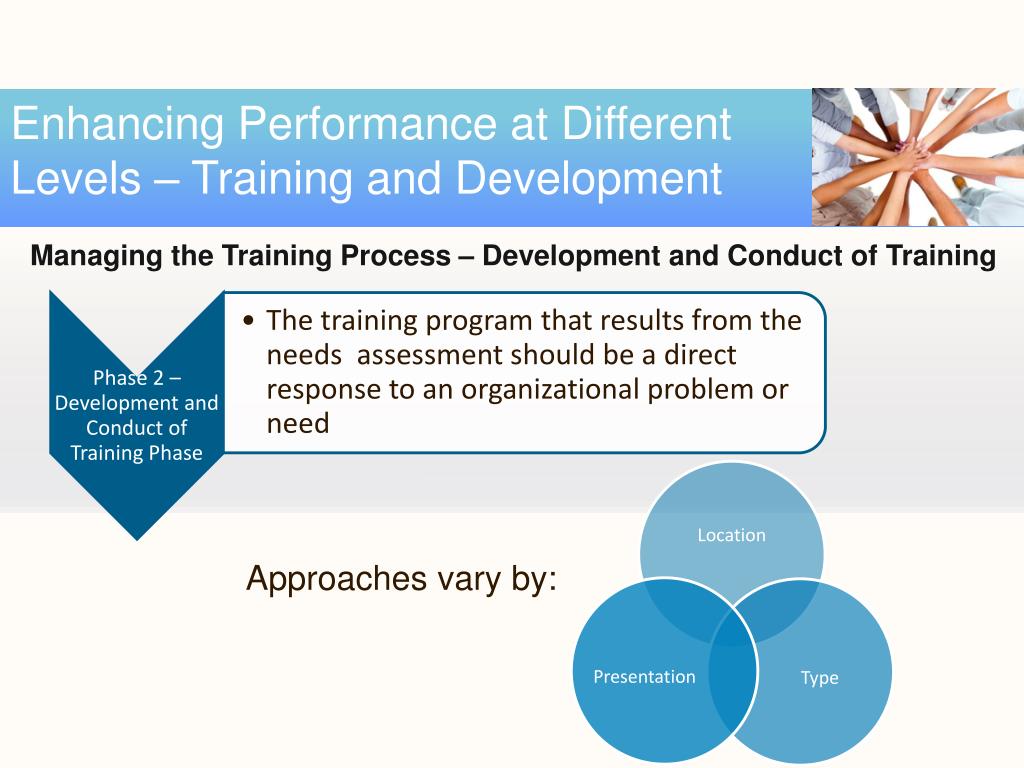 Enhancing Performance at Different Levels – Training and Development

Managing the Training Process – Development and Conduct of Training

Phase 2 – Development and Conduct of Training Phase

• The training program that results from the needs assessment should be a direct response to an organizational problem or need

Approaches vary by:

Location

Presentation

Type